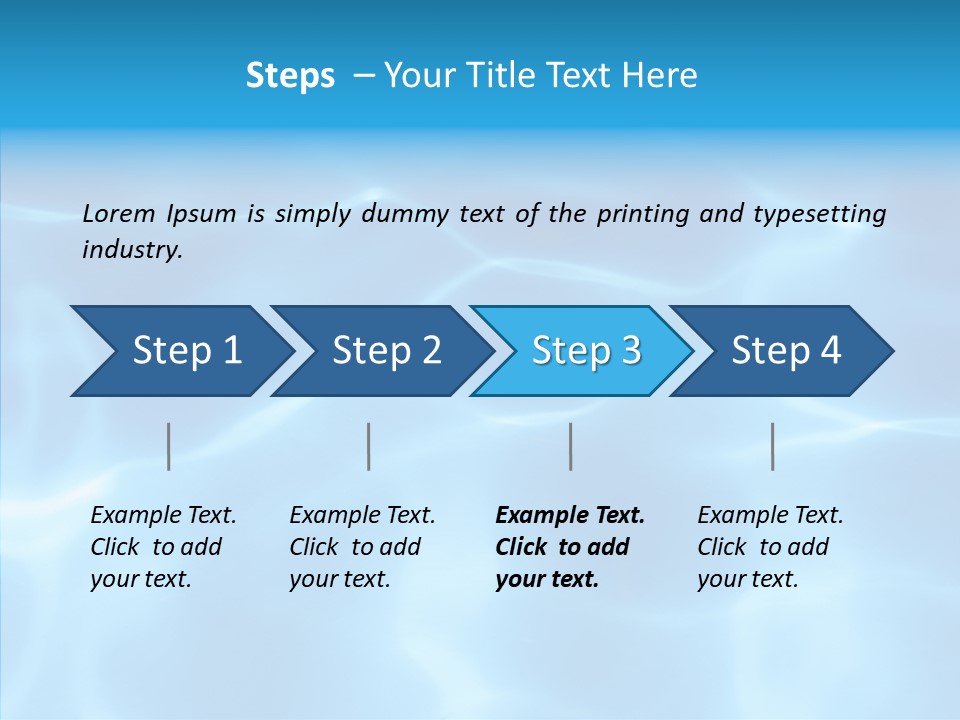 Steps – Your Title Text Here

Lorem Ipsum is simply dummy text of the printing and typesetting industry.

Step 1

Step 2

Step 3

Step 4

Example Text. Click to add your text.

Example Text. Click to add your text.

Example Text. Click to add your text.

Example Text. Click to add your text.